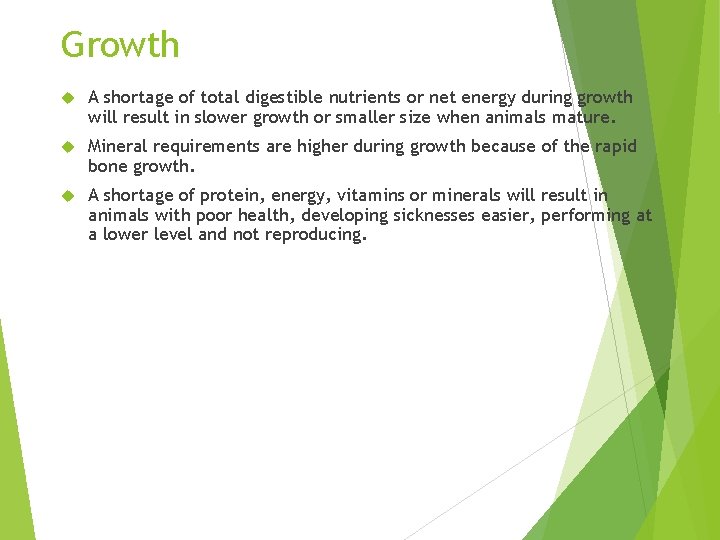 Growth

A shortage of total digestible nutrients or net energy during growth will result in slower growth or smaller size when animals mature.

Mineral requirements are higher during growth because of the rapid bone growth.

A shortage of protein, energy, vitamins or minerals will result in animals with poor health, developing sicknesses easier, performing at a lower level and not reproducing.